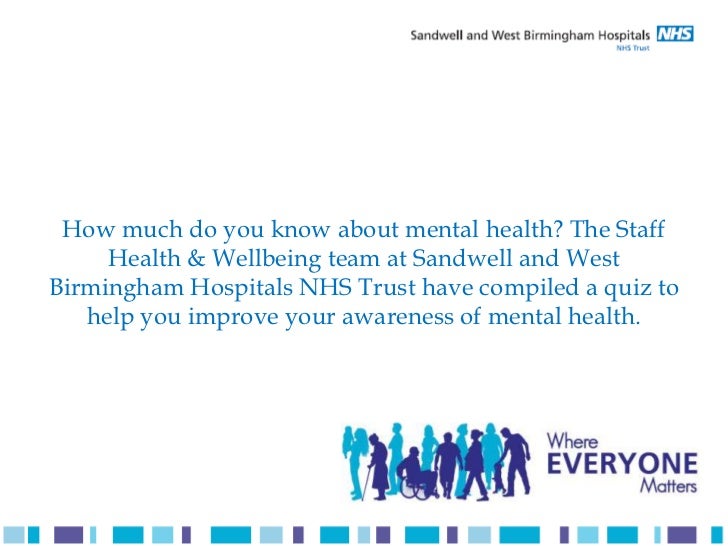 Sandwell and West Birmingham Hospitals NHS
NHS Trust

How much do you know about mental health? The Staff Health & Wellbeing team at Sandwell and West Birmingham Hospitals NHS Trust have compiled a quiz to help you improve your awareness of mental health.

Where EVERYONE Matters